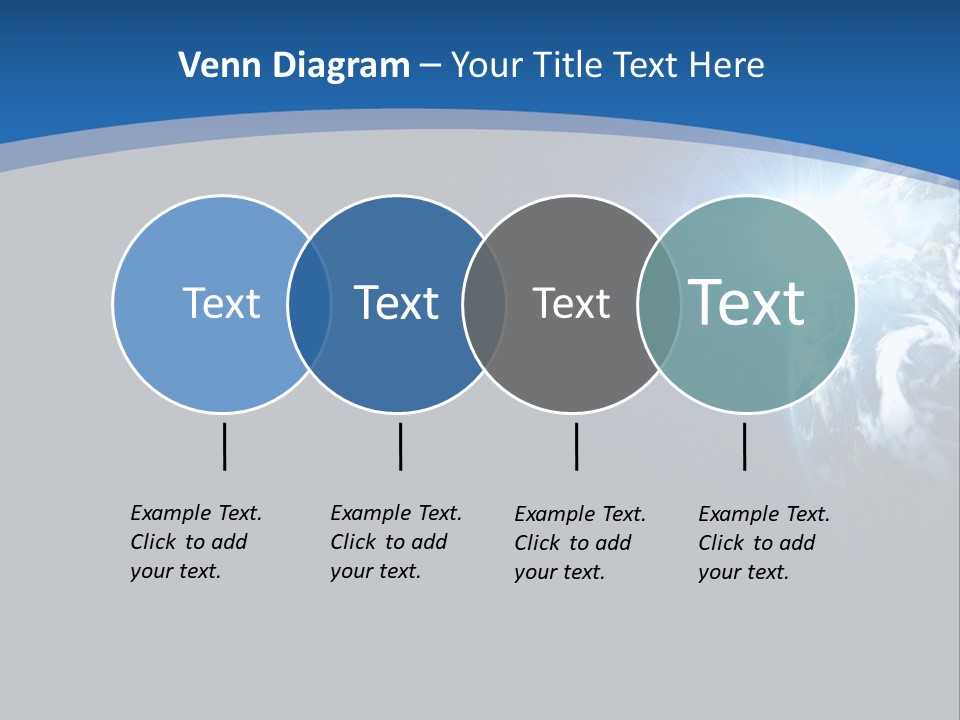 Venn Diagram – Your Title Text Here

Text

Text

Text

Text

Example Text. Click to add your text.

Example Text. Click to add your text.

Example Text. Click to add your text.

Example Text. Click to add your text.